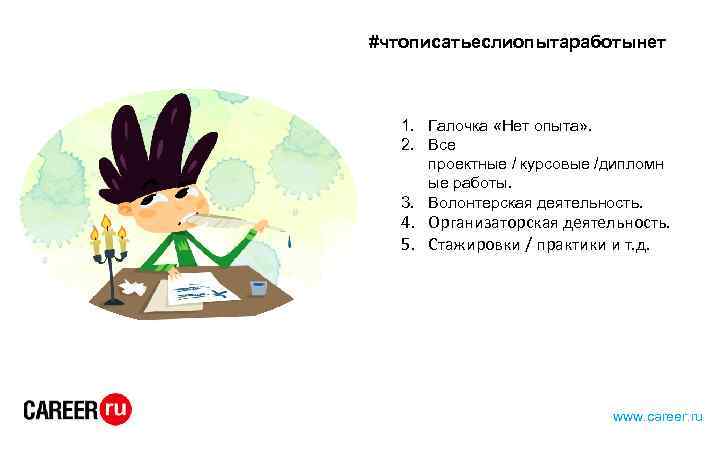 #чтописатьеслиопытаработынет

1. Галочка «Нет опыта».
2. Все проектные / курсовые /дипломные работы.
3. Волонтерская деятельность.
4. Организаторская деятельность.
5. Стажировки / практики и т.д.

CAREER ru

www.career.ru